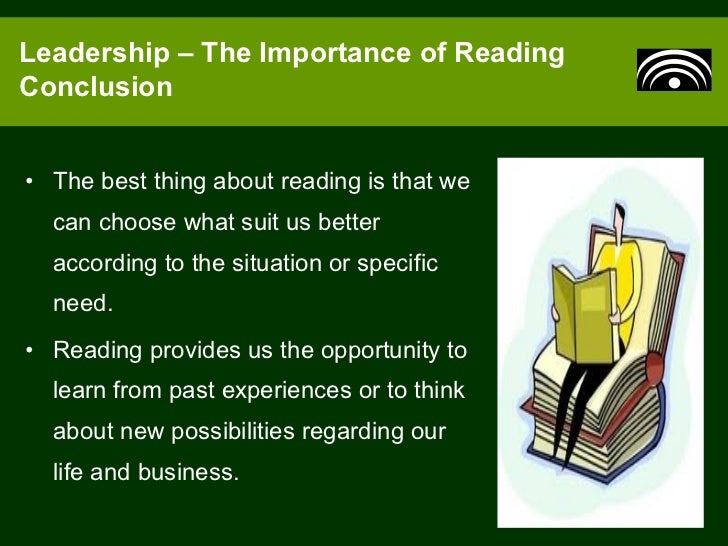 Leadership – The Importance of Reading Conclusion

• The best thing about reading is that we can choose what suit us better according to the situation or specific need.

• Reading provides us the opportunity to learn from past experiences or to think about new possibilities regarding our life and business.